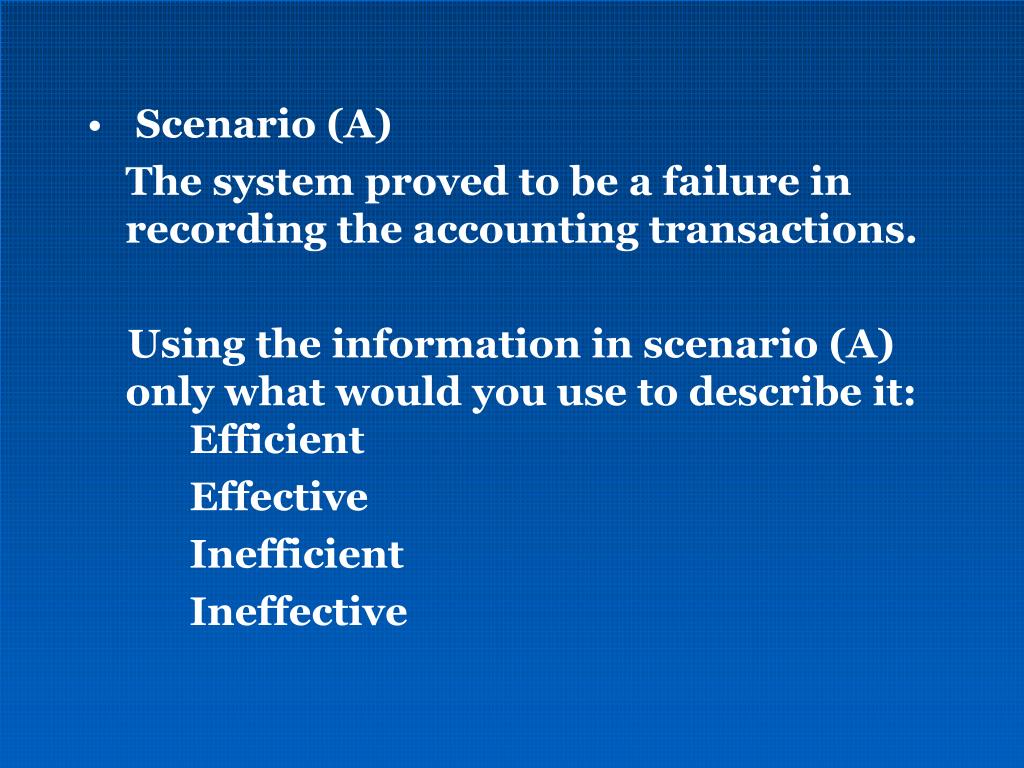 • Scenario (A)

The system proved to be a failure in recording the accounting transactions.

Using the information in scenario (A) only what would you use to describe it:

Efficient

Effective

Inefficient

Ineffective